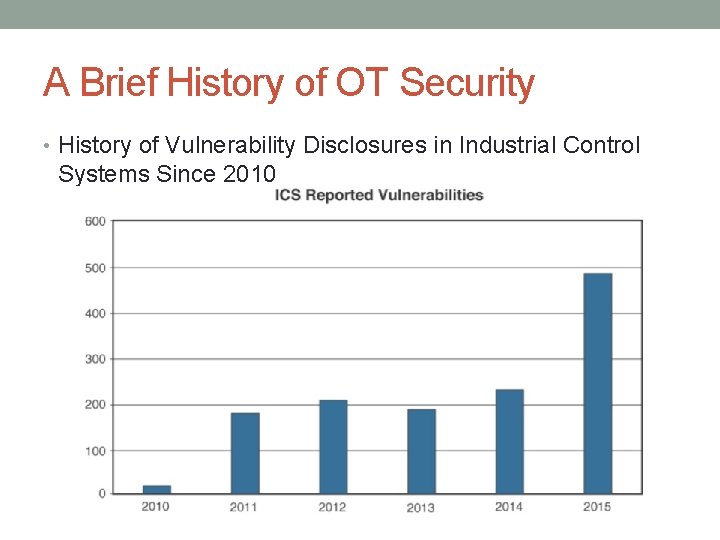 A Brief History of OT Security

• History of Vulnerability Disclosures in Industrial Control Systems Since 2010

ICS Reported Vulnerabilities

600
500
400
300
200
100
0

2010 2011 2012 2013 2014 2015